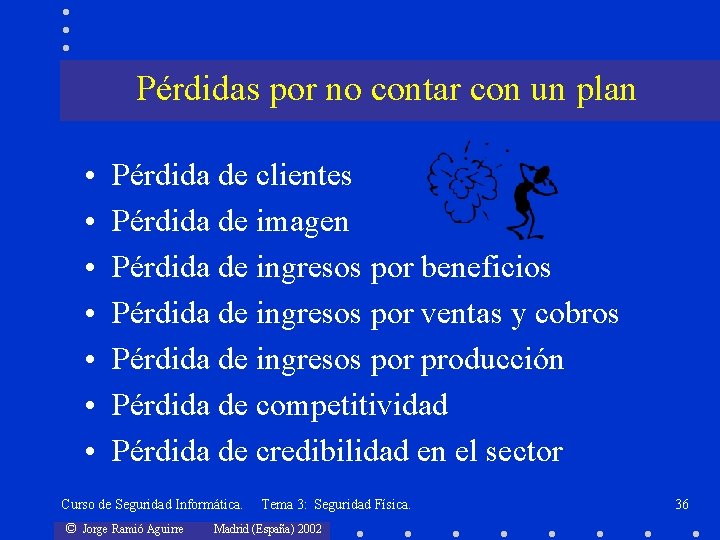 Pérdidas por no contar con un plan

• Pérdida de clientes
• Pérdida de imagen
• Pérdida de ingresos por beneficios
• Pérdida de ingresos por ventas y cobros
• Pérdida de ingresos por producción
• Pérdida de competitividad
• Pérdida de credibilidad en el sector

Curso de Seguridad Informática. Tema 3: Seguridad Física. 36

© Jorge Ramió Aguirre Madrid (España) 2002